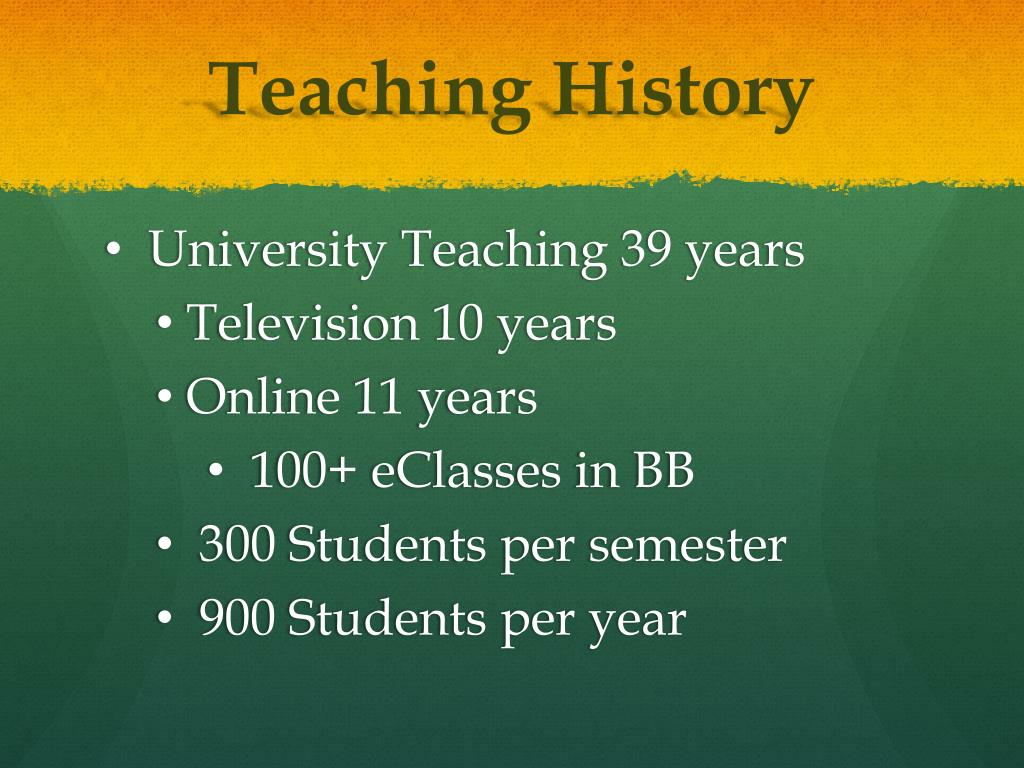 Teaching History

• University Teaching 39 years
• Television 10 years
• Online 11 years
• 100+ eClasses in BB
• 300 Students per semester
• 900 Students per year